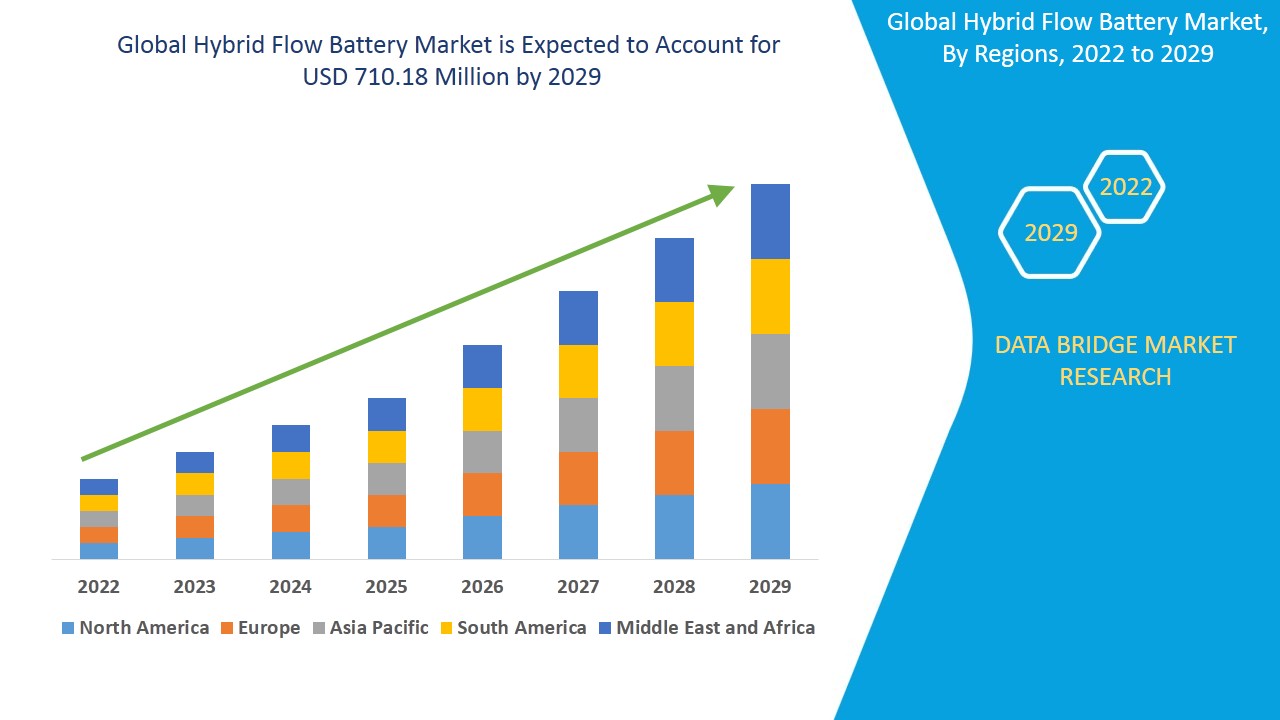 Global Hybrid Flow Battery Market is Expected to Account for USD 710.18 Million by 2029

2022 2023 2024 2025 2026 2027 2028 2029

North America Europe Asia Pacific South America Middle East and Africa

Global Hybrid Flow Battery Market, By Regions, 2022 to 2029

2022

2029

DATA BRIDGE MARKET RESEARCH